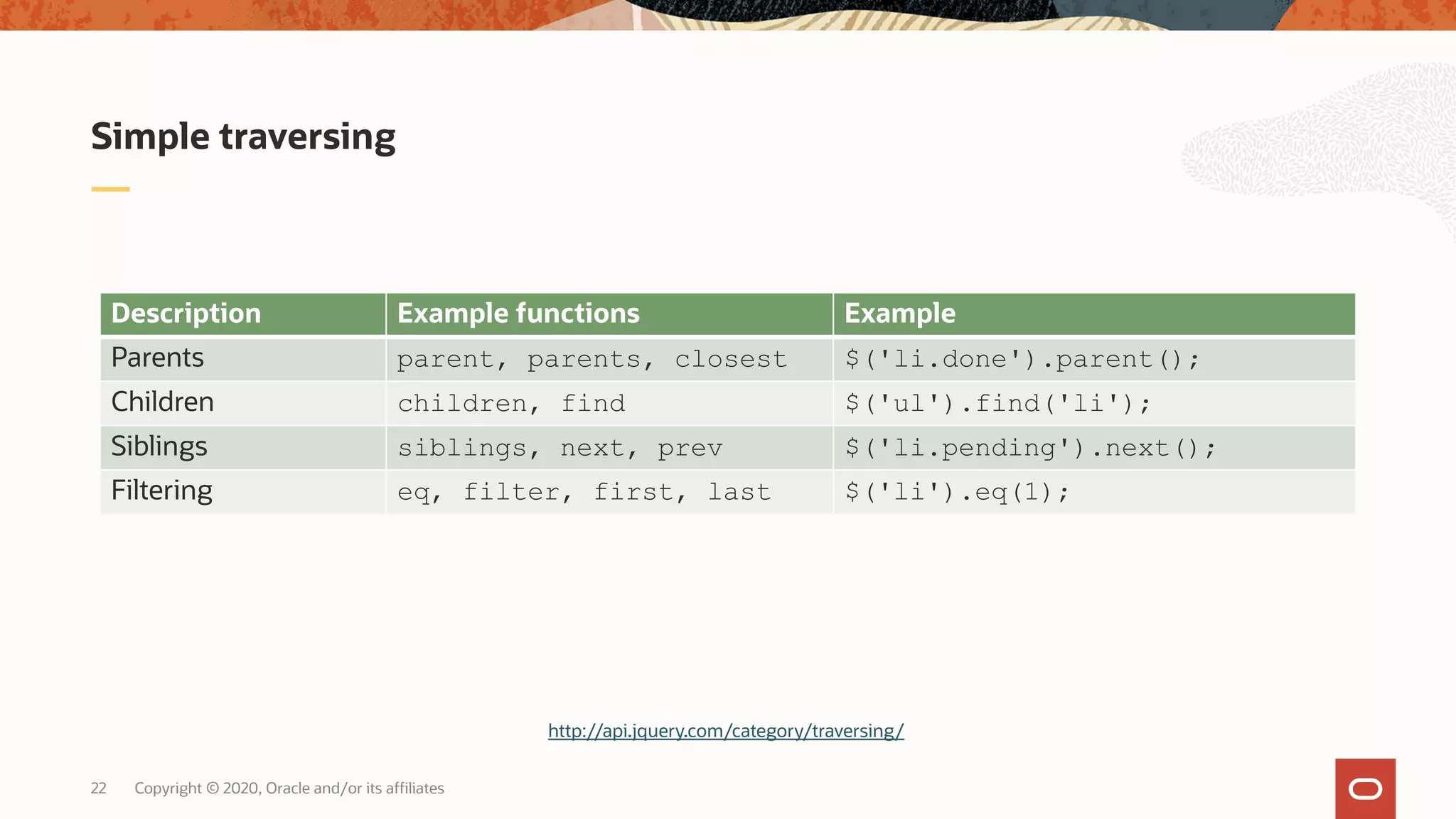 Simple traversing

| Description | Example functions | Example |
|---|---|---|
| Parents | parent, parents, closest | $('li.done').parent(); |
| Children | children, find | $('ul').find('li'); |
| Siblings | siblings, next, prev | $('li.pending').next(); |
| Filtering | eq, filter, first, last | $('li').eq(1); |

http://api.jquery.com/category/traversing/

22 Copyright © 2020, Oracle and/or its affiliates